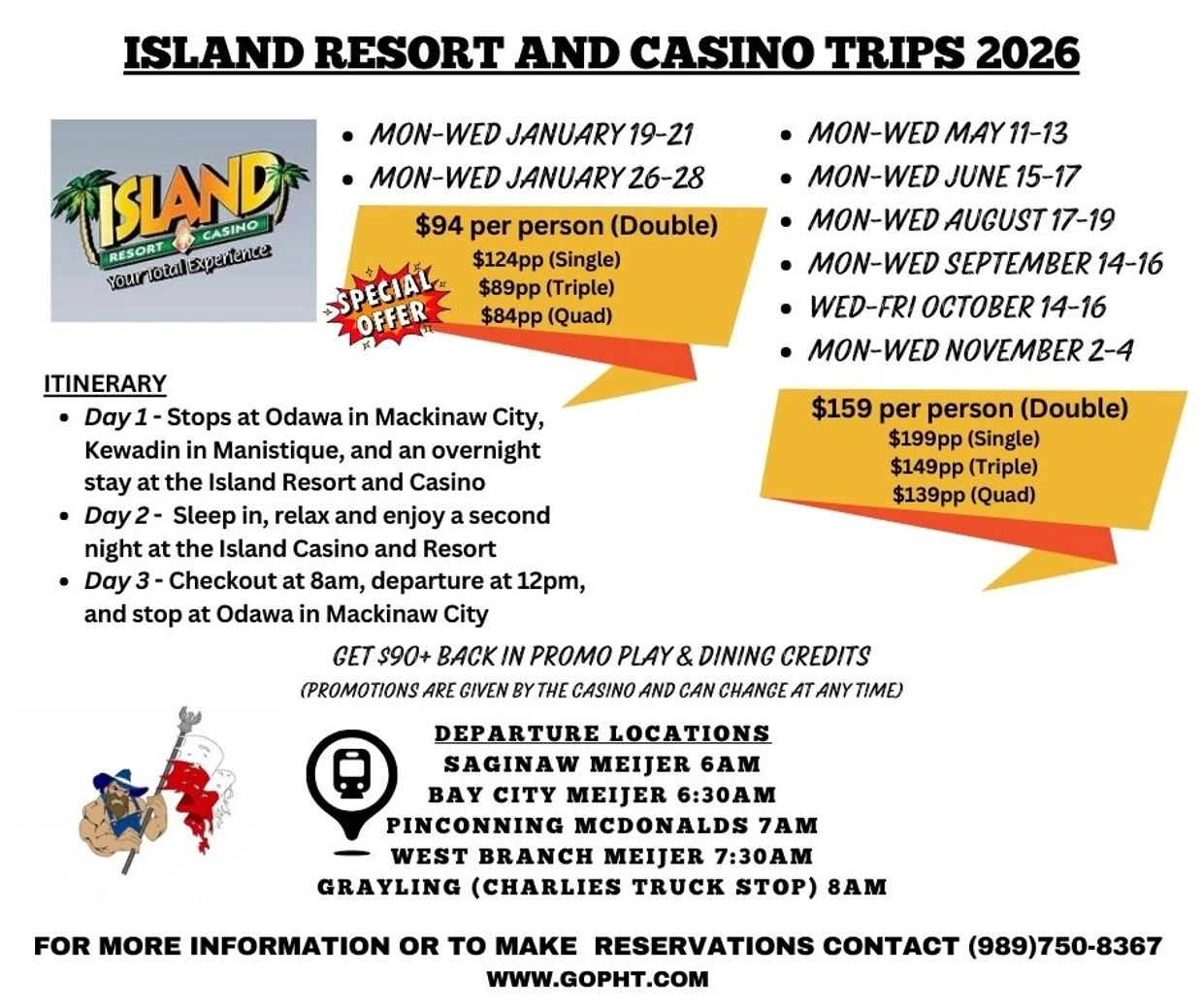 ISLAND RESORT AND CASINO TRIPS 2026

ISLAND RESORT CASINO Your Total Experience

- MON-WED JANUARY 19-21
- MON-WED JANUARY 26-28

$94 per person (Double)
$124pp (Single)
$89pp (Triple)
$84pp (Quad)

SPECIAL OFFER

- MON-WED MAY 11-13
- MON-WED JUNE 15-17
- MON-WED AUGUST 17-19
- MON-WED SEPTEMBER 14-16
- WED-FRI OCTOBER 14-16
- MON-WED NOVEMBER 2-4

$159 per person (Double)
$199pp (Single)
$149pp (Triple)
$139pp (Quad)

ITINERARY
- Day 1 - Stops at Odawa in Mackinaw City, Kewadin in Manistique, and an overnight stay at the Island Resort and Casino
- Day 2 - Sleep in, relax and enjoy a second night at the Island Casino and Resort
- Day 3 - Checkout at 8am, departure at 12pm, and stop at Odawa in Mackinaw City

GET $90+ BACK IN PROMO PLAY & DINING CREDITS
(PROMOTIONS ARE GIVEN BY THE CASINO AND CAN CHANGE AT ANY TIME)

DEPARTURE LOCATIONS
SAGINAW MEIJER 6AM
BAY CITY MEIJER 6:30AM
PINCONNING MCDONALDS 7AM
WEST BRANCH MEIJER 7:30AM
GRAYLING (CHARLIES TRUCK STOP) 8AM

FOR MORE INFORMATION OR TO MAKE RESERVATIONS CONTACT (989)750-8367
WWW.GOPHT.COM